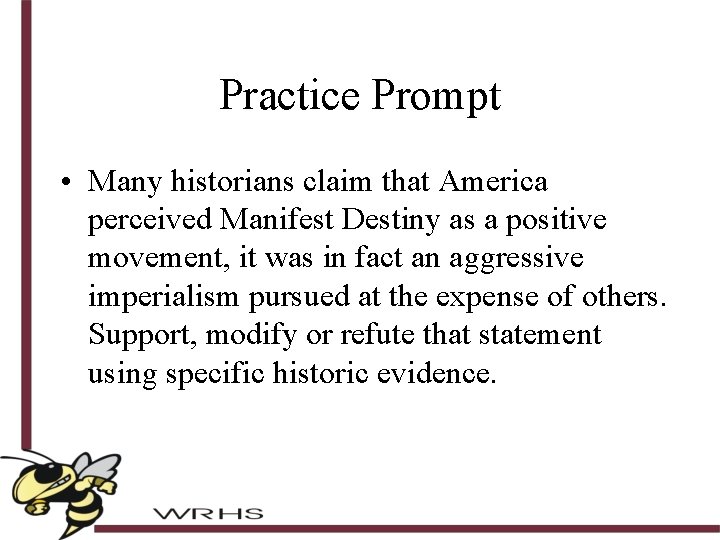 Practice Prompt

• Many historians claim that America perceived Manifest Destiny as a positive movement, it was in fact an aggressive imperialism pursued at the expense of others. Support, modify or refute that statement using specific historic evidence.

WRHS